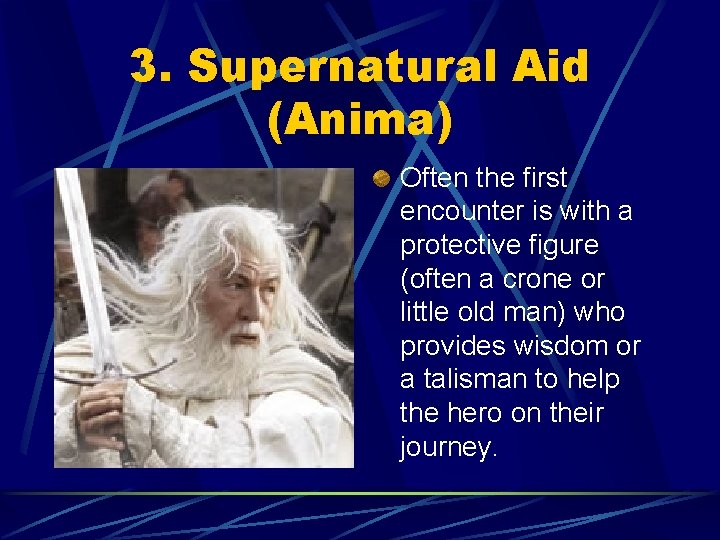 3. Supernatural Aid (Anima)

Often the first encounter is with a protective figure (often a crone or little old man) who provides wisdom or a talisman to help the hero on their journey.